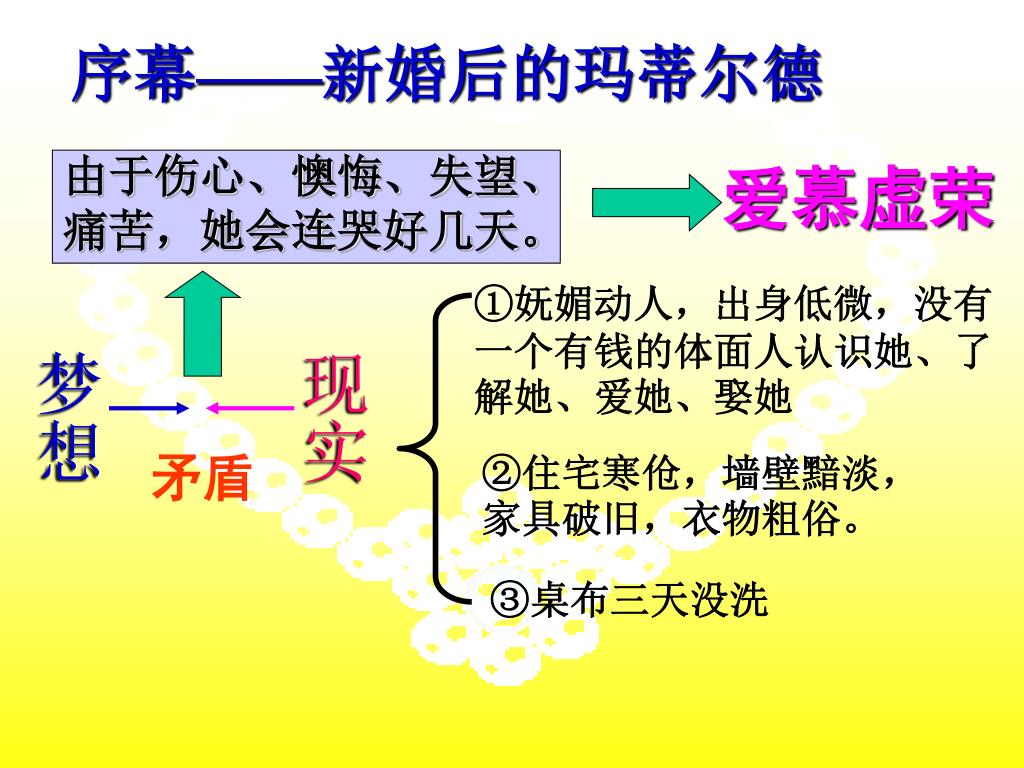 序幕——新婚后的玛蒂尔德

由于伤心、懊悔、失望、痛苦，她会连哭好几天。

爱慕虚荣

梦想

矛盾

现实

①妩媚动人，出身低微，没有一个有钱的体面人认识她、了解她、爱她、娶她

②住宅寒伧，墙壁黯淡，家具破旧，衣物粗俗。

③桌布三天没洗